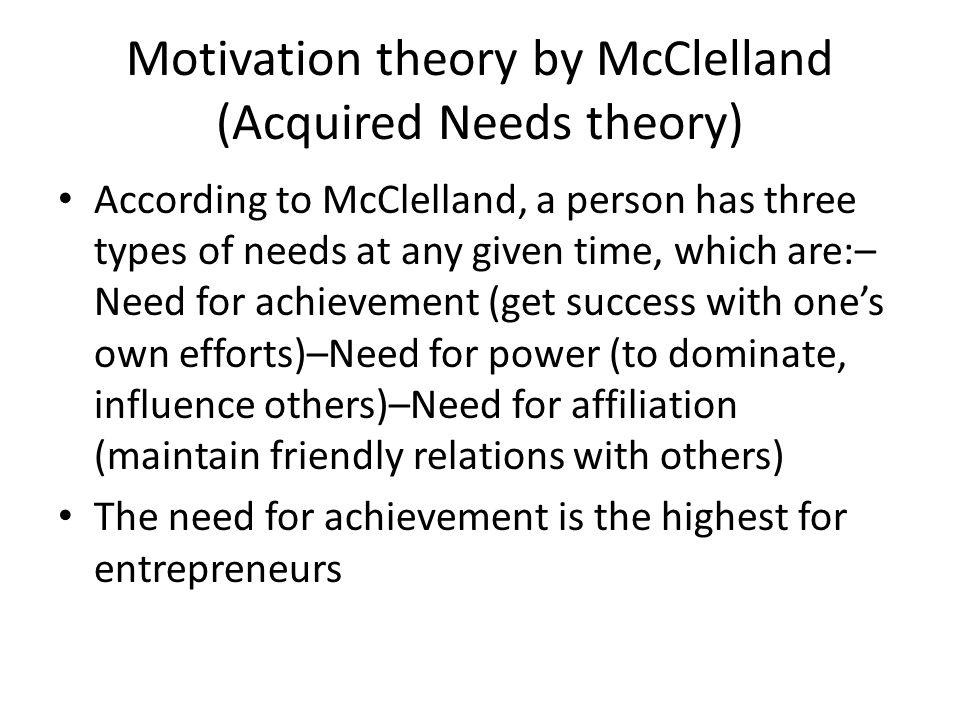 Motivation theory by McClelland (Acquired Needs theory)

• According to McClelland, a person has three types of needs at any given time, which are:–Need for achievement (get success with one's own efforts)–Need for power (to dominate, influence others)–Need for affiliation (maintain friendly relations with others)

• The need for achievement is the highest for entrepreneurs